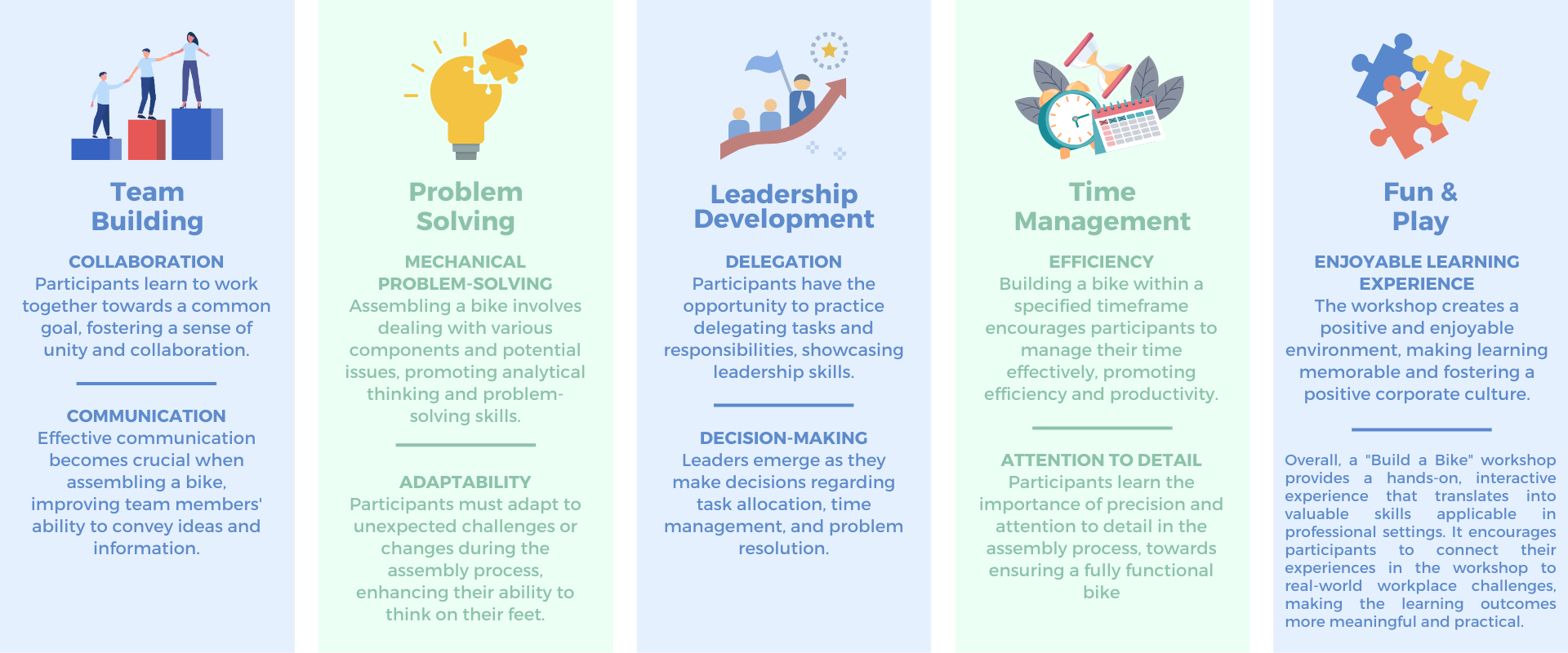 Team Building

COLLABORATION
Participants learn to work together towards a common goal, fostering a sense of unity and collaboration.

COMMUNICATION
Effective communication becomes crucial when assembling a bike, improving team members' ability to convey ideas and information.

Problem Solving

MECHANICAL PROBLEM-SOLVING
Assembling a bike involves dealing with various components and potential issues, promoting analytical thinking and problem-solving skills.

ADAPTABILITY
Participants must adapt to unexpected challenges or changes during the assembly process, enhancing their ability to think on their feet.

Leadership Development

DELEGATION
Participants have the opportunity to practice delegating tasks and responsibilities, showcasing leadership skills.

DECISION-MAKING
Leaders emerge as they make decisions regarding task allocation, time management, and problem resolution.

Time Management

EFFICIENCY
Building a bike within a specified timeframe encourages participants to manage their time effectively, promoting efficiency and productivity.

ATTENTION TO DETAIL
Participants learn the importance of precision and attention to detail in the assembly process, towards ensuring a fully functional bike

Fun & Play

ENJOYABLE LEARNING EXPERIENCE
The workshop creates a positive and enjoyable environment, making learning memorable and fostering a positive corporate culture.

Overall, a "Build a Bike" workshop provides a hands-on, interactive experience that translates into valuable skills applicable in professional settings. It encourages participants to connect their experiences in the workshop to real-world workplace challenges, making the learning outcomes more meaningful and practical.